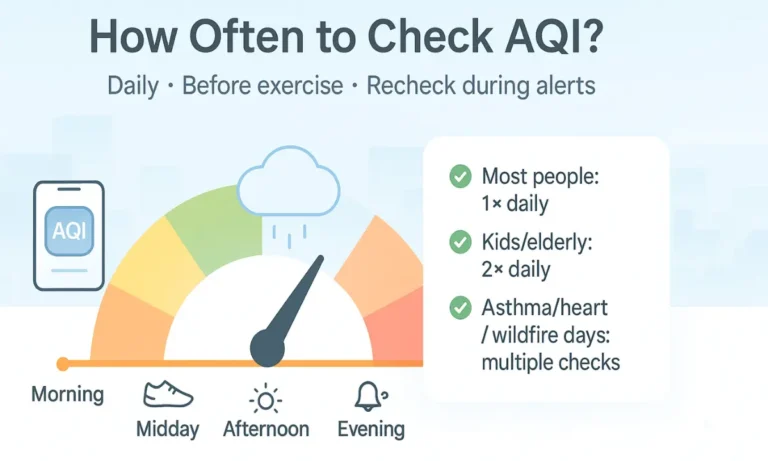 How Often to Check AQI?

Daily · Before exercise · Recheck during alerts

AQI

Most people: 1× daily

Kids/elderly: 2× daily

Asthma/heart / wildfire days: multiple checks

Morning

Midday

Afternoon

Evening